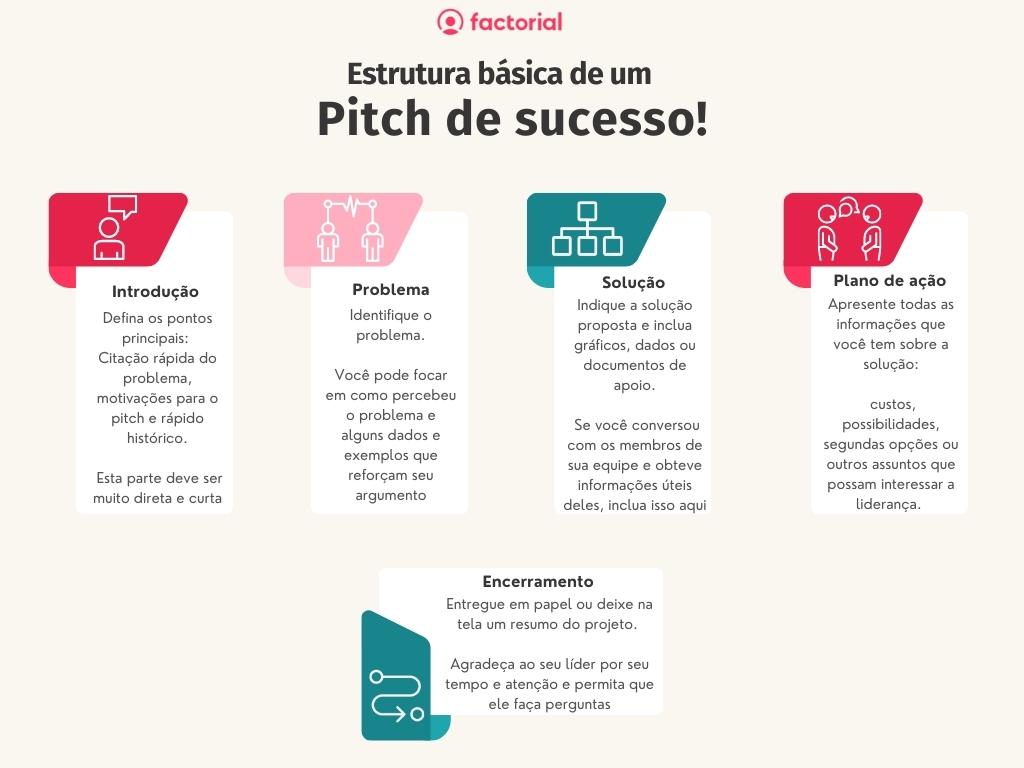 factorial

Estrutura básica de um
Pitch de sucesso!

Introdução
Defina os pontos principais:
Citação rápida do problema, motivações para o pitch e rápido histórico.

Esta parte deve ser muito direta e curta

Problema
Identifique o problema.

Você pode focar em como percebeu o problema e alguns dados e exemplos que reforçam seu argumento

Solução
Indique a solução proposta e inclua gráficos, dados ou documentos de apoio.

Se você conversou com os membros de sua equipe e obteve informações úteis deles, inclua isso aqui

Plano de ação
Apresente todas as informações que você tem sobre a solução:

custos, possibilidades, segundas opções ou outros assuntos que possam interessar a liderança.

Encerramento
Entregue em papel ou deixe na tela um resumo do projeto.

Agradeça ao seu líder por seu tempo e atenção e permita que ele faça perguntas